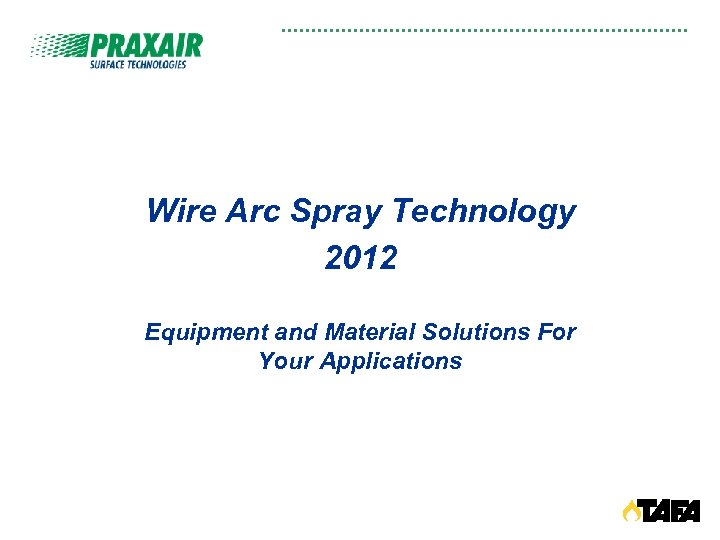 PRAXAIR
SURFACE TECHNOLOGIES

Wire Arc Spray Technology 2012

Equipment and Material Solutions For Your Applications

TAFA